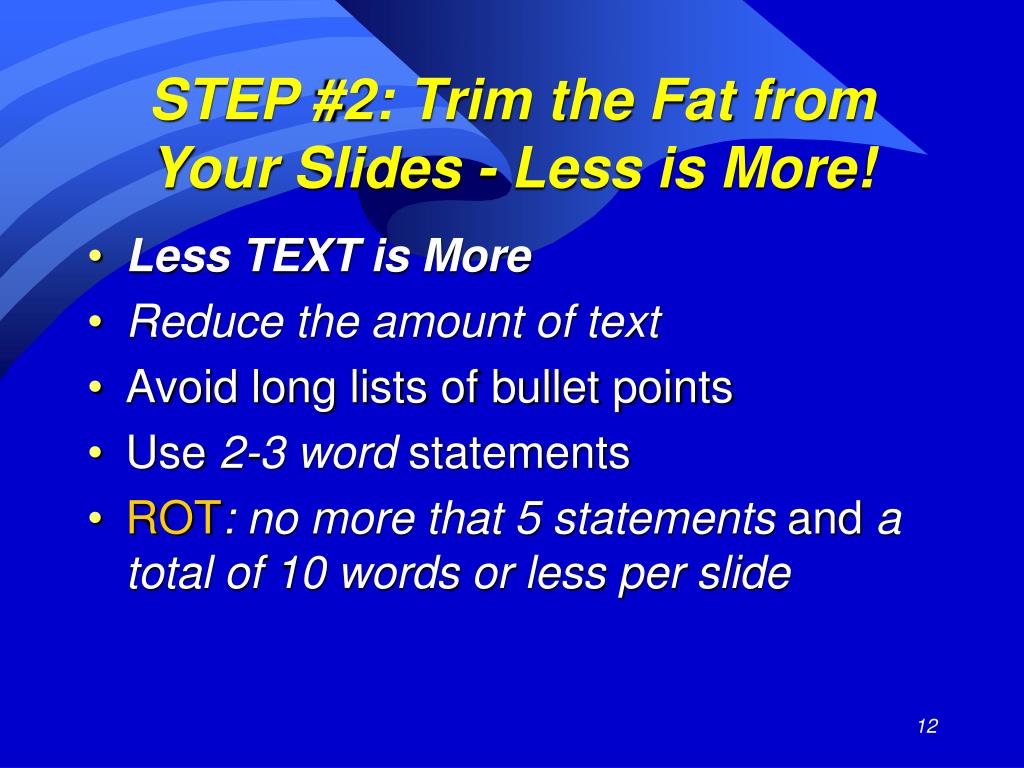 STEP #2: Trim the Fat from Your Slides - Less is More!

• Less TEXT is More
• Reduce the amount of text
• Avoid long lists of bullet points
• Use 2-3 word statements
• ROT: no more that 5 statements and a total of 10 words or less per slide

12